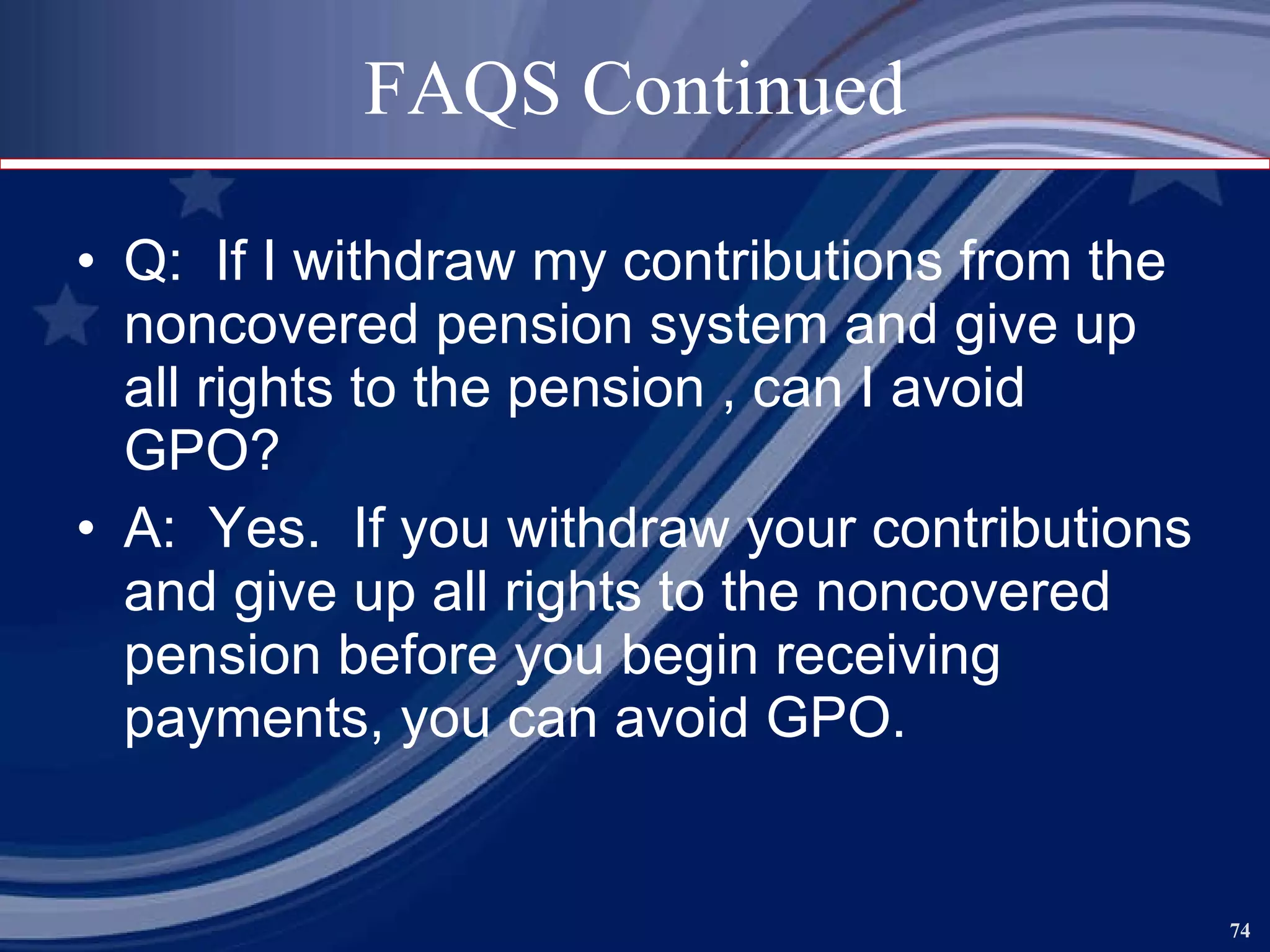 FAQS Continued

• Q: If I withdraw my contributions from the noncovered pension system and give up all rights to the pension , can I avoid GPO?

• A: Yes. If you withdraw your contributions and give up all rights to the noncovered pension before you begin receiving payments, you can avoid GPO.

74